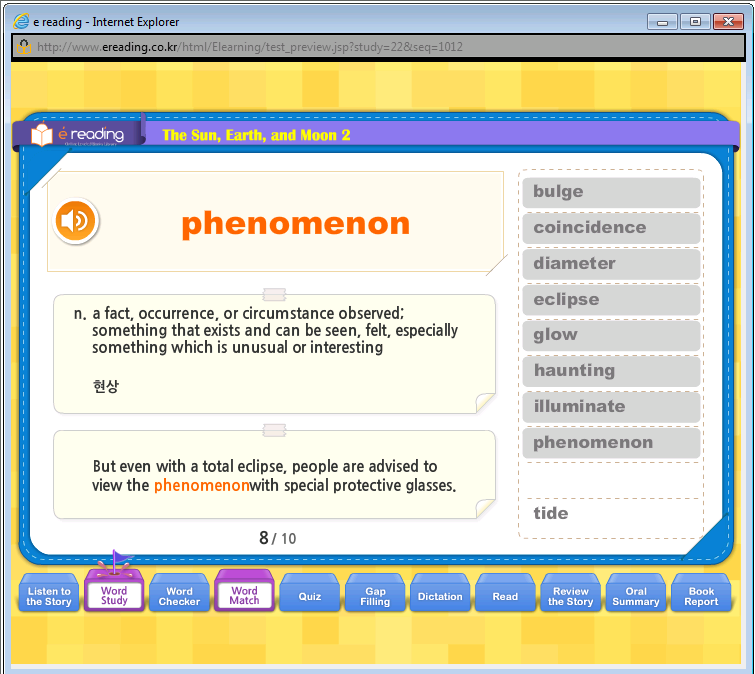 e reading - Internet Explorer

http://www.ereading.co.kr/html/Elearning/test_preview.jsp?study=22&seq=1012

e reading

The Sun, Earth, and Moon 2

phenomenon

n. a fact, occurrence, or circumstance observed; something that exists and can be seen, felt, especially something which is unusual or interesting

현상

But even with a total eclipse, people are advised to view the phenomenonwith special protective glasses.

8 / 10

bulge
coincidence
diameter
eclipse
glow
haunting
illuminate
phenomenon

tide

Listen to the Story
Word Study
Word Checker
Word Match
Quiz
Gap Filling
Dictation
Read
Review the Story
Oral Summary
Book Report